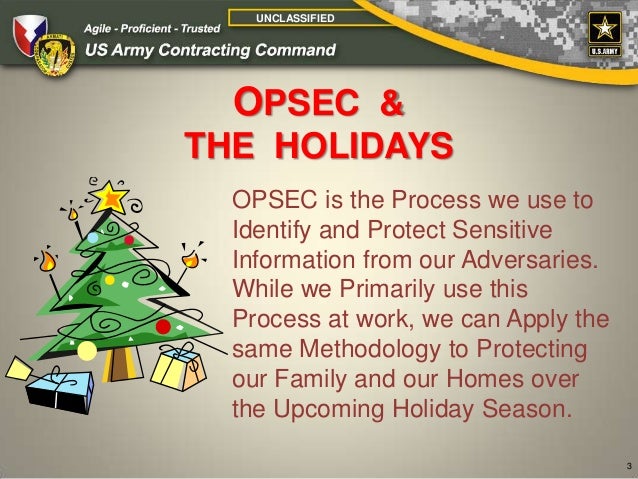 UNCLASSIFIED

Agile - Proficient - Trusted

US Army Contracting Command

U.S.ARMY

OPSEC &
THE HOLIDAYS

OPSEC is the Process we use to Identify and Protect Sensitive Information from our Adversaries. While we Primarily use this Process at work, we can Apply the same Methodology to Protecting our Family and our Homes over the Upcoming Holiday Season.

3